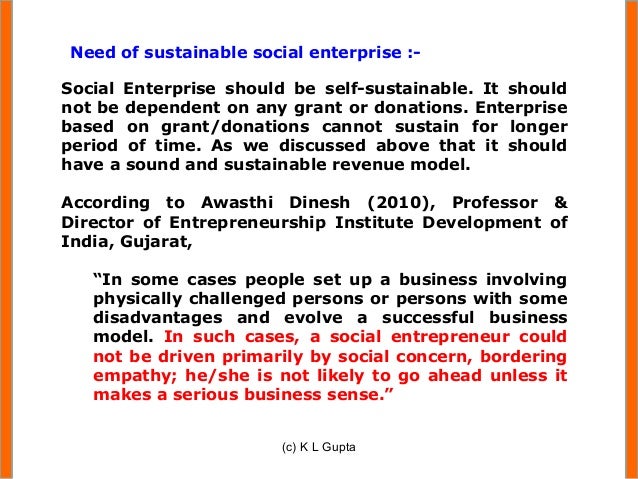 Need of sustainable social enterprise :-

Social Enterprise should be self-sustainable. It should not be dependent on any grant or donations. Enterprise based on grant/donations cannot sustain for longer period of time. As we discussed above that it should have a sound and sustainable revenue model.

According to Awasthi Dinesh (2010), Professor & Director of Entrepreneurship Institute Development of India, Gujarat,

“In some cases people set up a business involving physically challenged persons or persons with some disadvantages and evolve a successful business model. In such cases, a social entrepreneur could not be driven primarily by social concern, bordering empathy; he/she is not likely to go ahead unless it makes a serious business sense.”

(c) K L Gupta